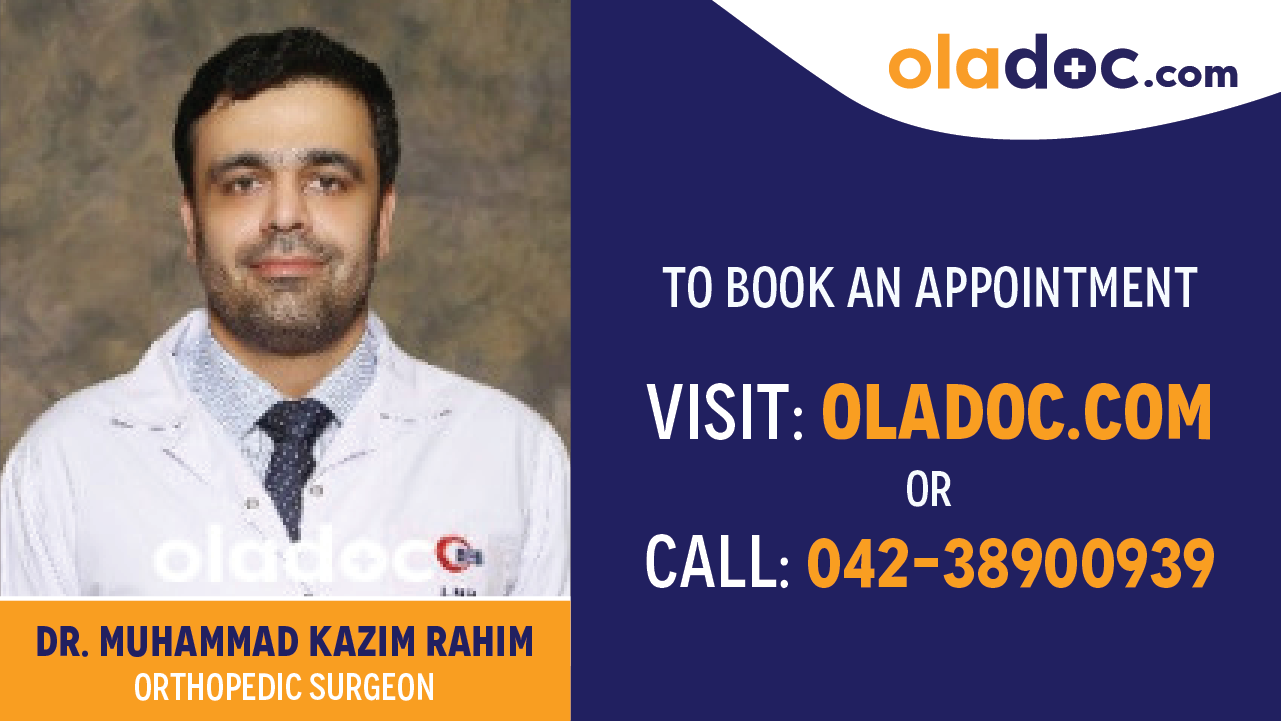 oladoc.com

TO BOOK AN APPOINTMENT

VISIT: OLADOC.COM
OR
CALL: 042-38900939

oladoc

DR. MUHAMMAD KAZIM RAHIM
ORTHOPEDIC SURGEON